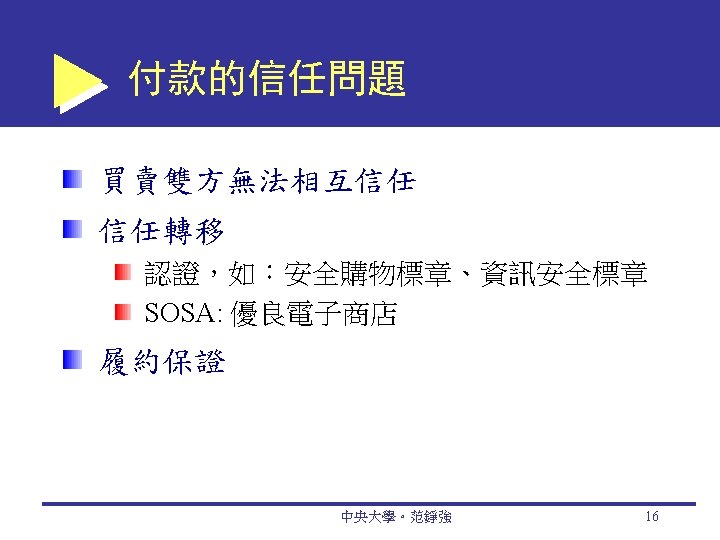 付款的信任問題

買賣雙方無法相互信任

信任轉移

認證，如：安全購物標章、資訊安全標章

SOSA: 優良電子商店

履約保證

中央大學。范錚強

16